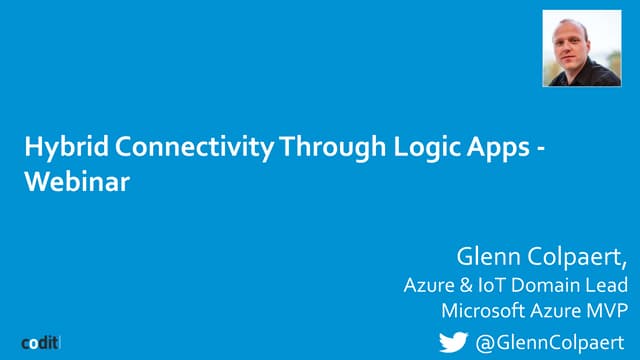 Hybrid Connectivity Through Logic Apps - Webinar

Glenn Colpaert,
Azure & IoT Domain Lead
Microsoft Azure MVP

@GlennColpaert

codit